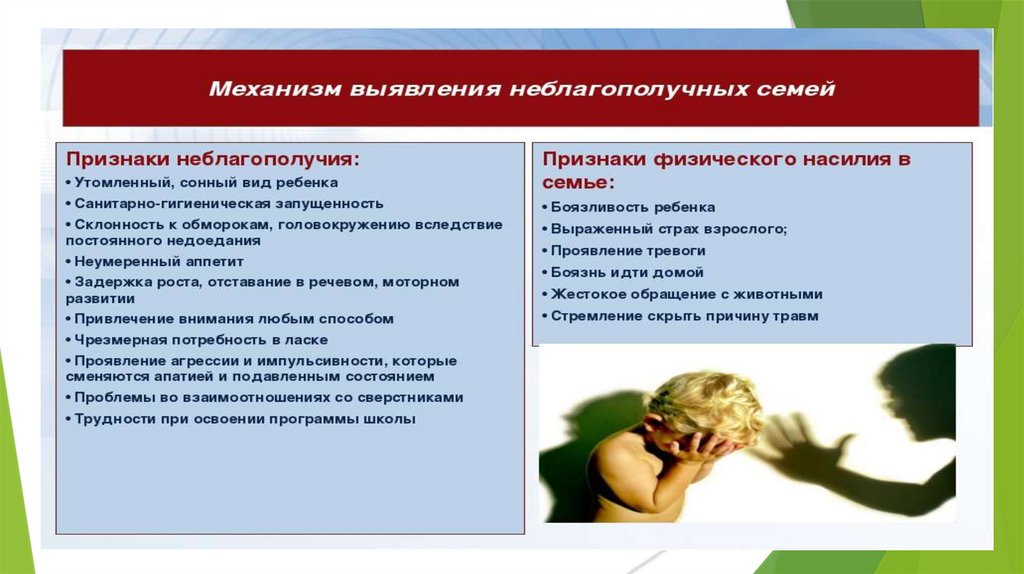 Механизм выявления неблагополучных семей

Признаки неблагополучия:
• Утомленный, сонный вид ребенка
• Санитарно-гигиеническая запущенность
• Склонность к обморокам, головокружению вследствие постоянного недоедания
• Неумеренный аппетит
• Задержка роста, отставание в речевом, моторном развитии
• Привлечение внимания любым способом
• Чрезмерная потребность в ласке
• Проявление агрессии и импульсивности, которые сменяются апатией и подавленным состоянием
• Проблемы во взаимоотношениях со сверстниками
• Трудности при освоении программы школы

Признаки физического насилия в семье:
• Боязливость ребенка
• Выраженный страх взрослого;
• Проявление тревоги
• Боязнь идти домой
• Жестокое обращение с животными
• Стремление скрыть причину травм